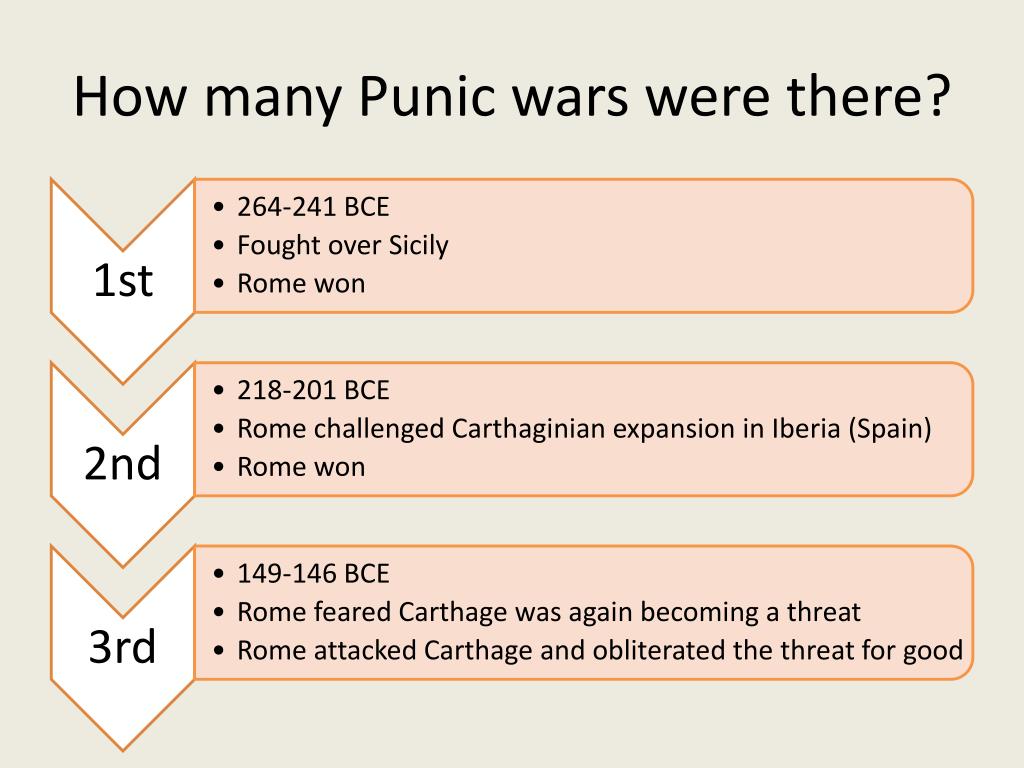 How many Punic wars were there?

1st

• 264-241 BCE
• Fought over Sicily
• Rome won

2nd

• 218-201 BCE
• Rome challenged Carthaginian expansion in Iberia (Spain)
• Rome won

3rd

• 149-146 BCE
• Rome feared Carthage was again becoming a threat
• Rome attacked Carthage and obliterated the threat for good